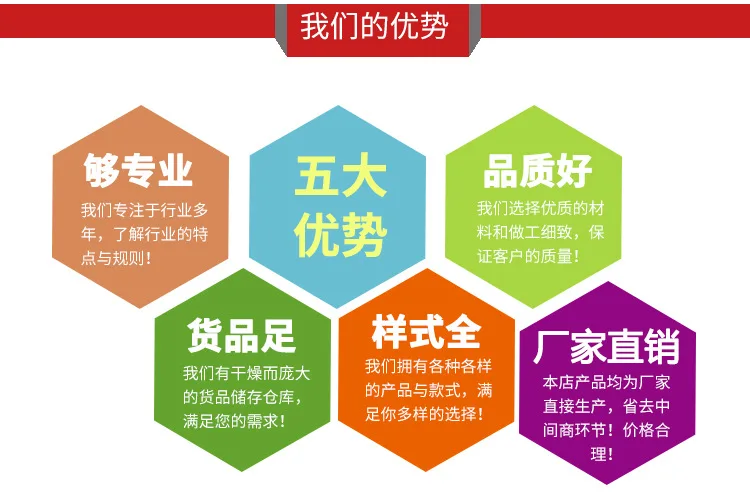 我们的优势

够专业
我们专注于行业多年，了解行业的特点与规则！

五大优势

品质好
我们选择优质的材料和做工细致，保证客户的质量！

货品足
我们有干燥而庞大的货品储存仓库，满足您的需求！

样式全
我们拥有各种各样的产品与款式，满足你多样的选择！

厂家直销
本店产品均为厂家直接生产，省去中间商环节！价格合理！